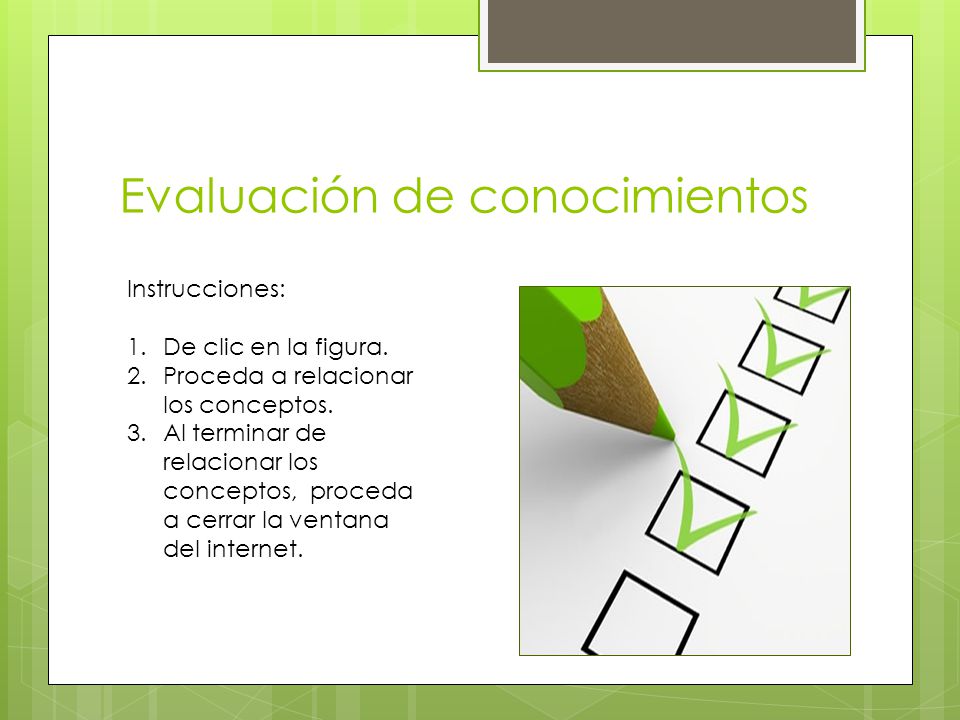 Evaluación de conocimientos

Instrucciones:

1. De clic en la figura.
2. Proceda a relacionar los conceptos.
3. Al terminar de relacionar los conceptos, proceda a cerrar la ventana del internet.